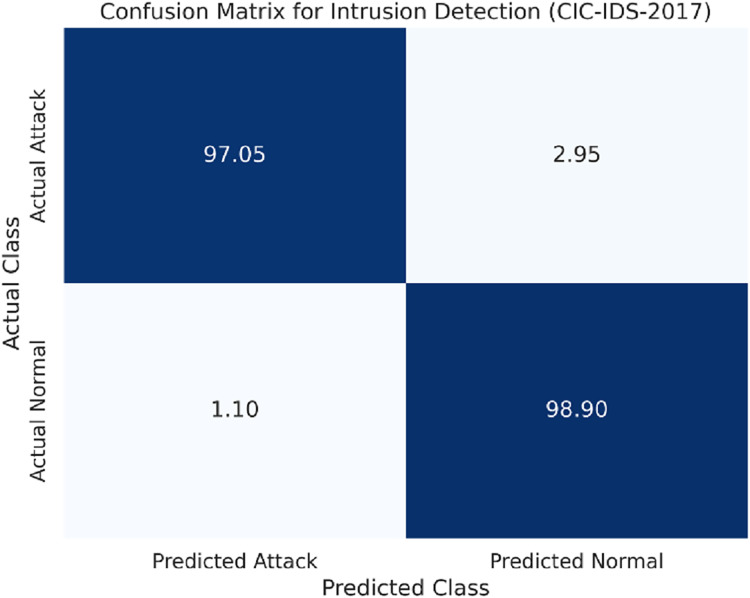 Confusion Matrix for Intrusion Detection (CIC-IDS-2017)

Actual Class

Actual Attack
97.05
2.95

Actual Normal
1.10
98.90

Predicted Attack
Predicted Normal
Predicted Class